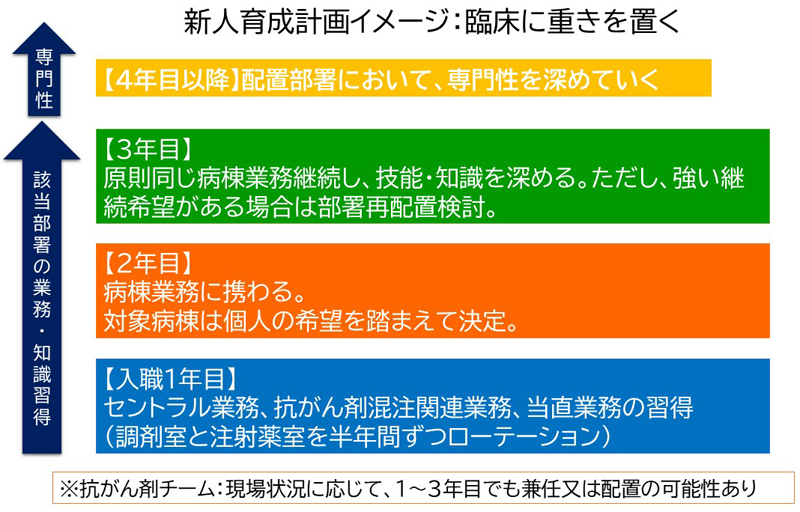 新人育成計画イメージ：臨床に重きを置く

専門性

該当部署の業務・知識習得

【4年目以降】配置部署において、専門性を深めていく

【3年目】
原則同じ病棟業務継続し、技能・知識を深める。ただし、強い継続希望がある場合は部署再配置検討。

【2年目】
病棟業務に携わる。
対象病棟は個人の希望を踏まえて決定。

【入職1年目】
セントラル業務、抗がん剤混注関連業務、当直業務の習得
（調剤室と注射薬室を半年間ずつローテーション）

※抗がん剤チーム：現場状況に応じて、1～3年目でも兼任又は配置の可能性あり